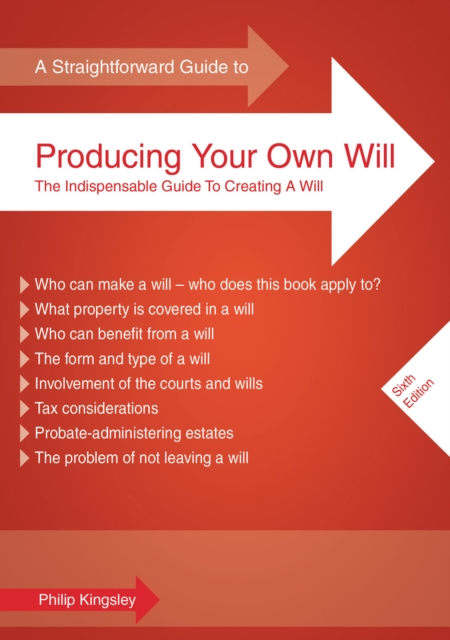 A Straightforward Guide to

Producing Your Own Will

The Indispensable Guide To Creating A Will

Who can make a will – who does this book apply to?
What property is covered in a will
Who can benefit from a will
The form and type of a will
Involvement of the courts and wills
Tax considerations
Probate-administering estates
The problem of not leaving a will

Sixth Edition

Philip Kingsley